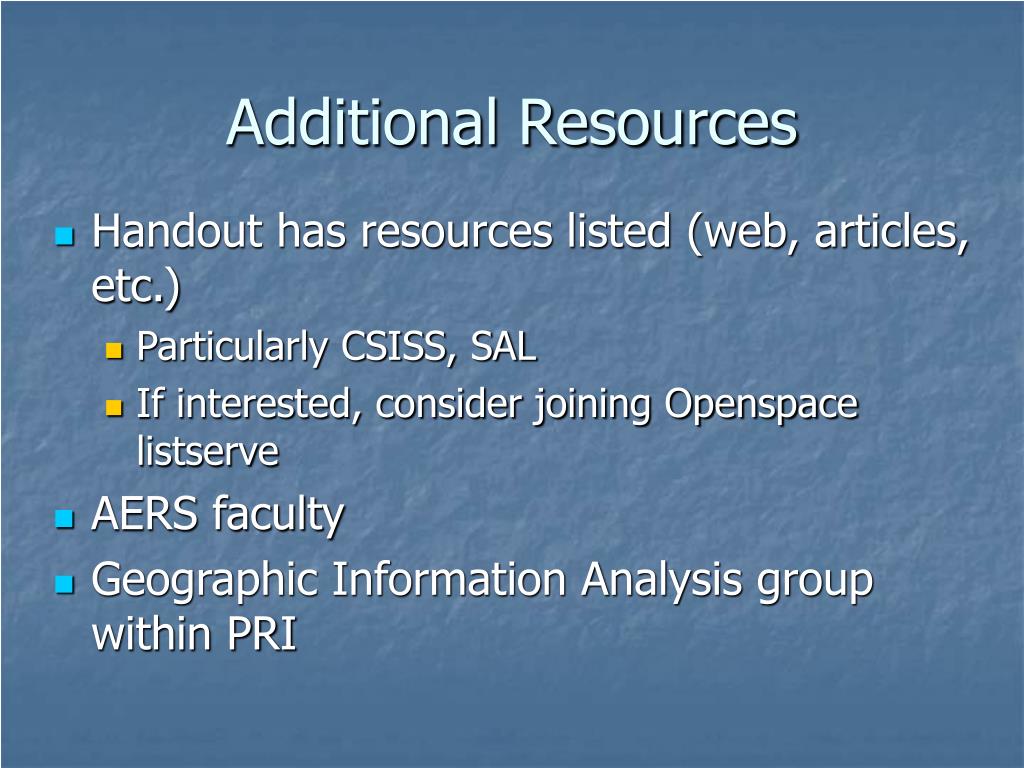 Additional Resources

Handout has resources listed (web, articles, etc.)

Particularly CSISS, SAL

If interested, consider joining Openspace listserve

AERS faculty

Geographic Information Analysis group within PRI